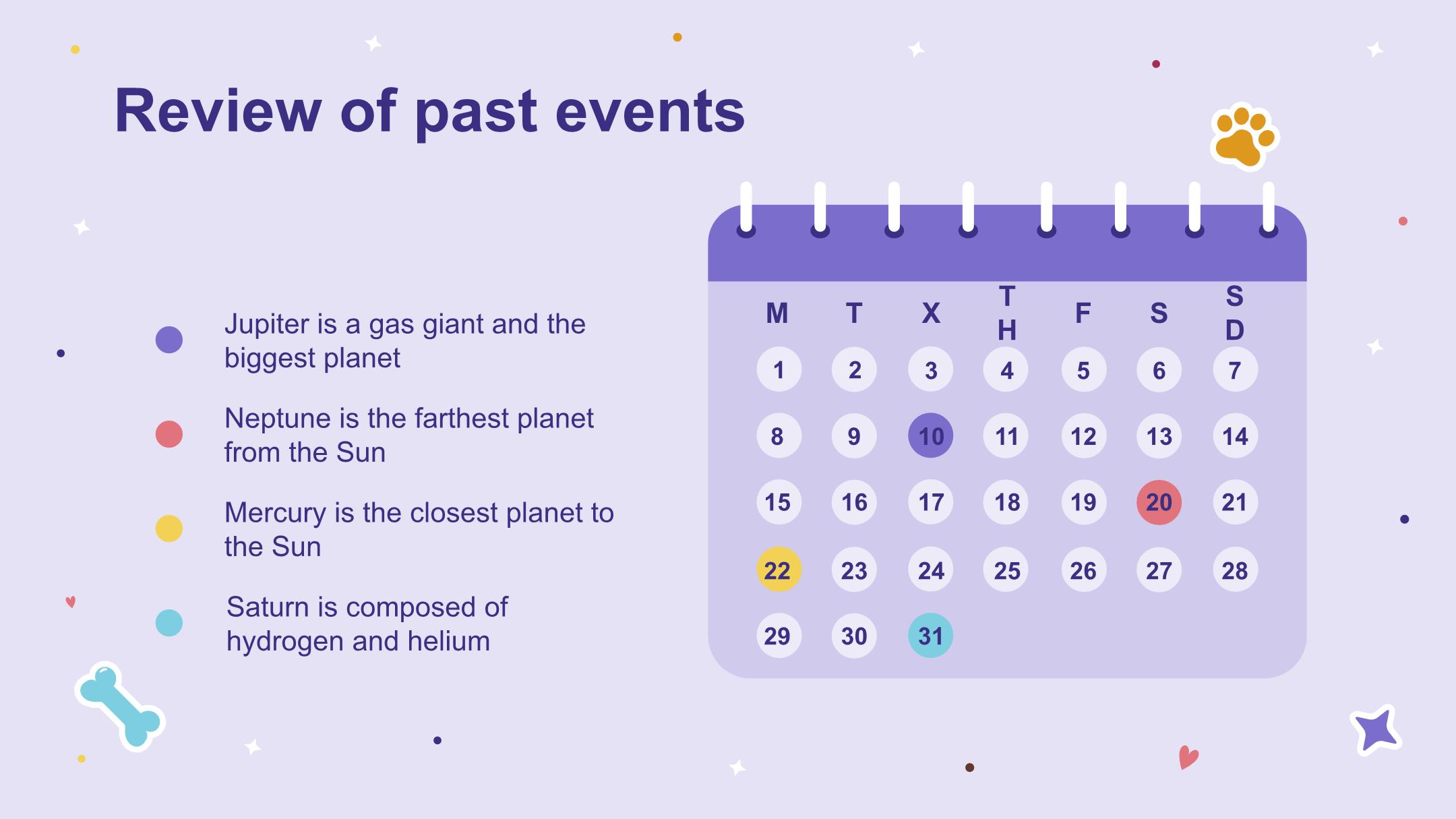 Review of past events

Jupiter is a gas giant and the biggest planet

Neptune is the farthest planet from the Sun

Mercury is the closest planet to the Sun

Saturn is composed of hydrogen and helium

| M | T | X | TH | F | S | SD |
|---|---|---|---|---|---|---|
| 1 | 2 | 3 | 4 | 5 | 6 | 7 |
| 8 | 9 | 10 | 11 | 12 | 13 | 14 |
| 15 | 16 | 17 | 18 | 19 | 20 | 21 |
| 22 | 23 | 24 | 25 | 26 | 27 | 28 |
| 29 | 30 | 31 | | | | |